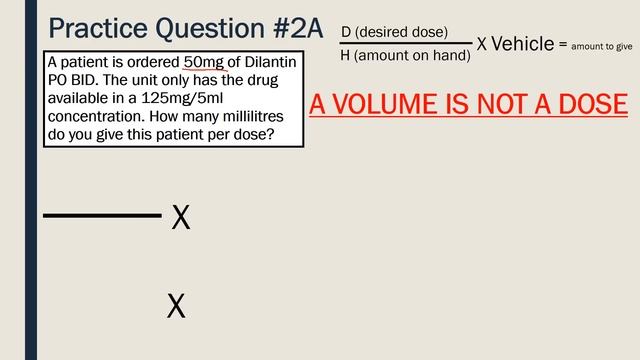 Practice Question #2A

$\frac{\text{D (desired dose)}}{\text{H (amount on hand)}}$ X Vehicle = amount to give

A patient is ordered 50mg of Dilantin PO BID. The unit only has the drug available in a 125mg/5ml concentration. How many millilitres do you give this patient per dose?

A VOLUME IS NOT A DOSE

X

X